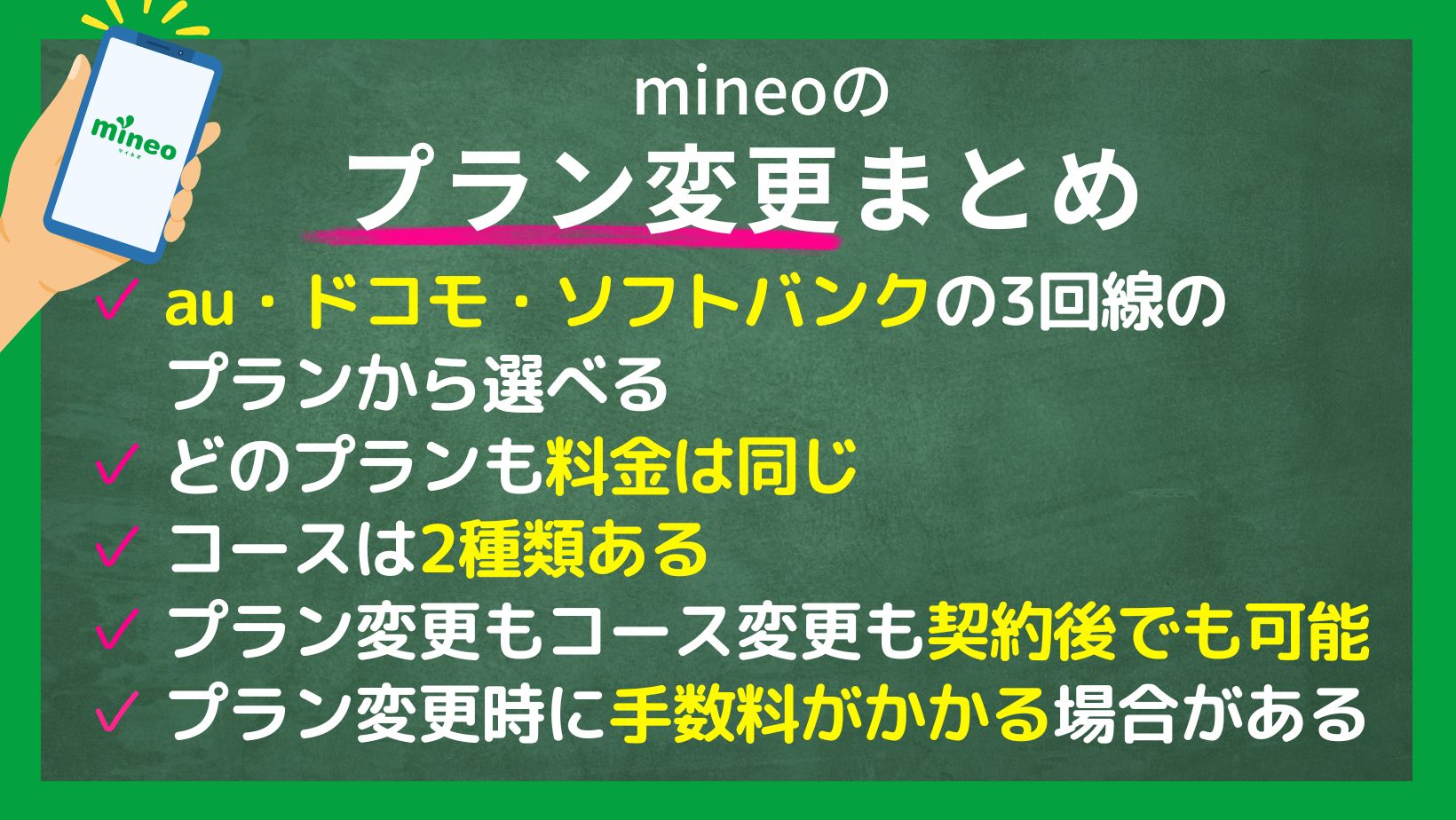 mineo
マイネオ

mineoの
プラン変更まとめ

✓ au・ドコモ・ソフトバンクの3回線のプランから選べる
✓ どのプランも料金は同じ
✓ コースは2種類ある
✓ プラン変更もコース変更も契約後でも可能
✓ プラン変更時に手数料がかかる場合がある